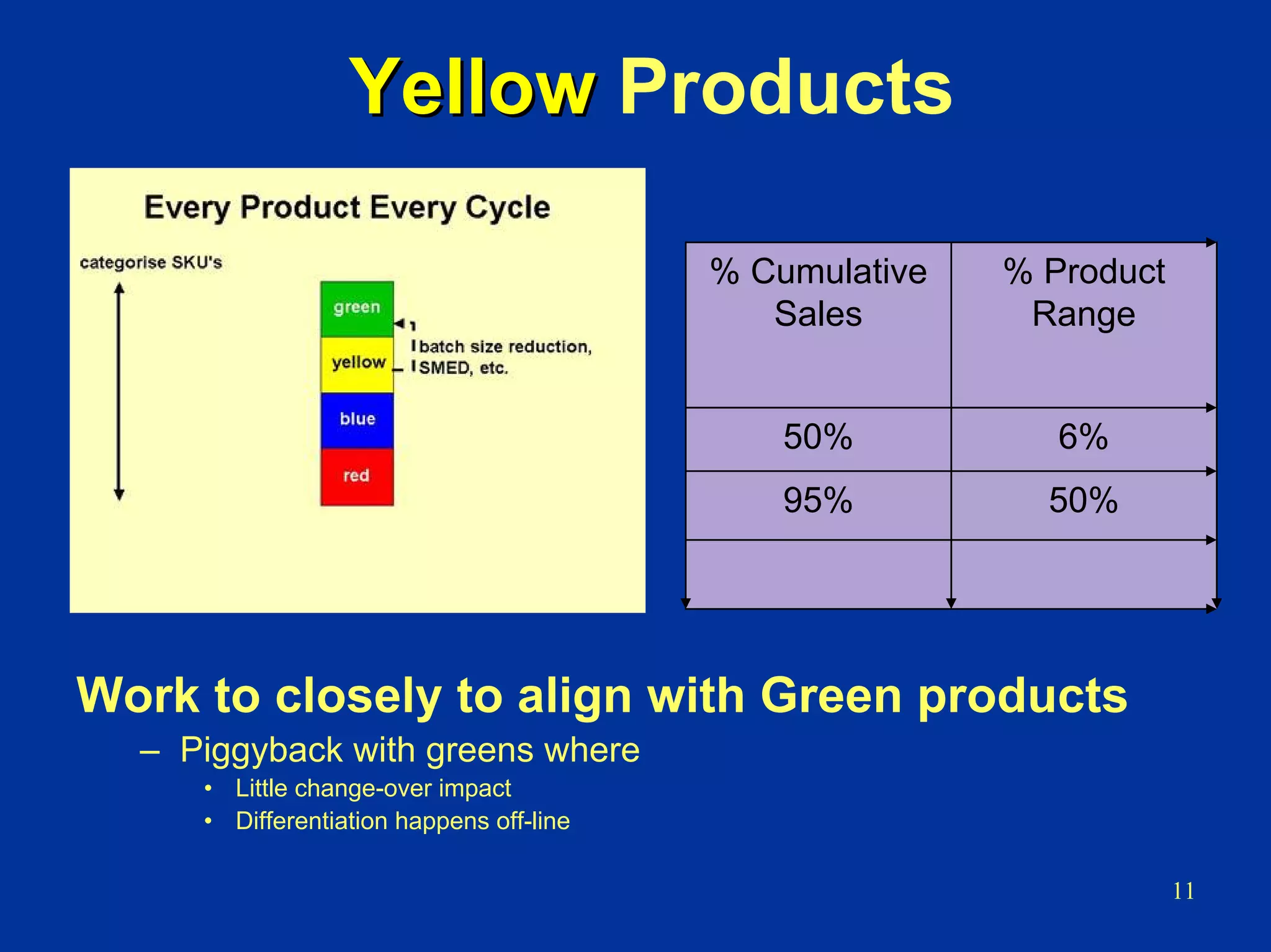 Yellow Products

Every Product Every Cycle

categorise SKU's

green

yellow

blue

red

batch size reduction, SMED, etc.

| % Cumulative Sales | % Product Range |
|---|---|
| 50% | 6% |
| 95% | 50% |
| | |

Work to closely to align with Green products

– Piggyback with greens where

• Little change-over impact

• Differentiation happens off-line

11